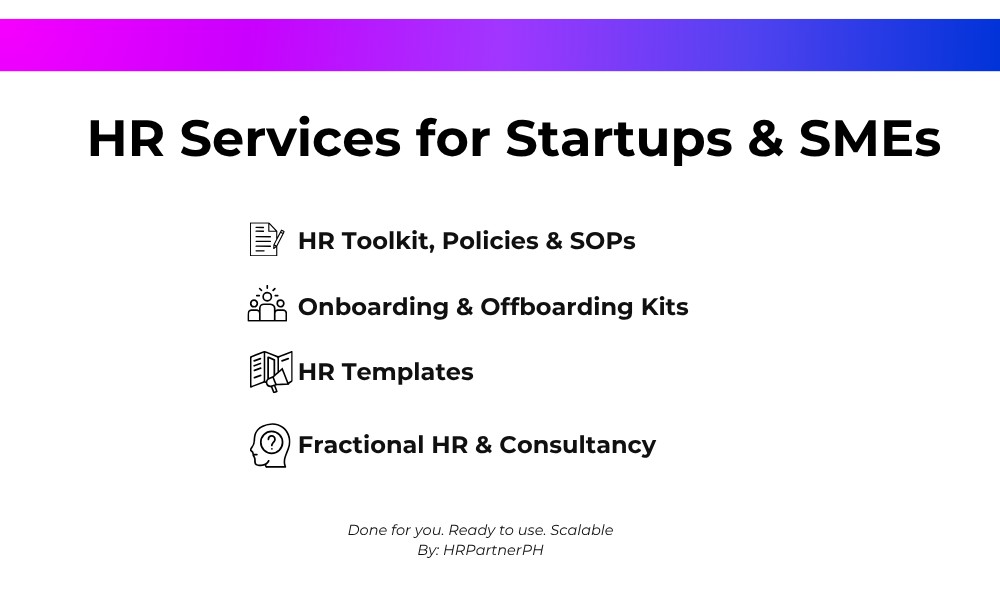 HR Services for Startups & SMEs

HR Toolkit, Policies & SOPs

Onboarding & Offboarding Kits

HR Templates

Fractional HR & Consultancy

Done for you. Ready to use. Scalable
By: HRPartnerPH